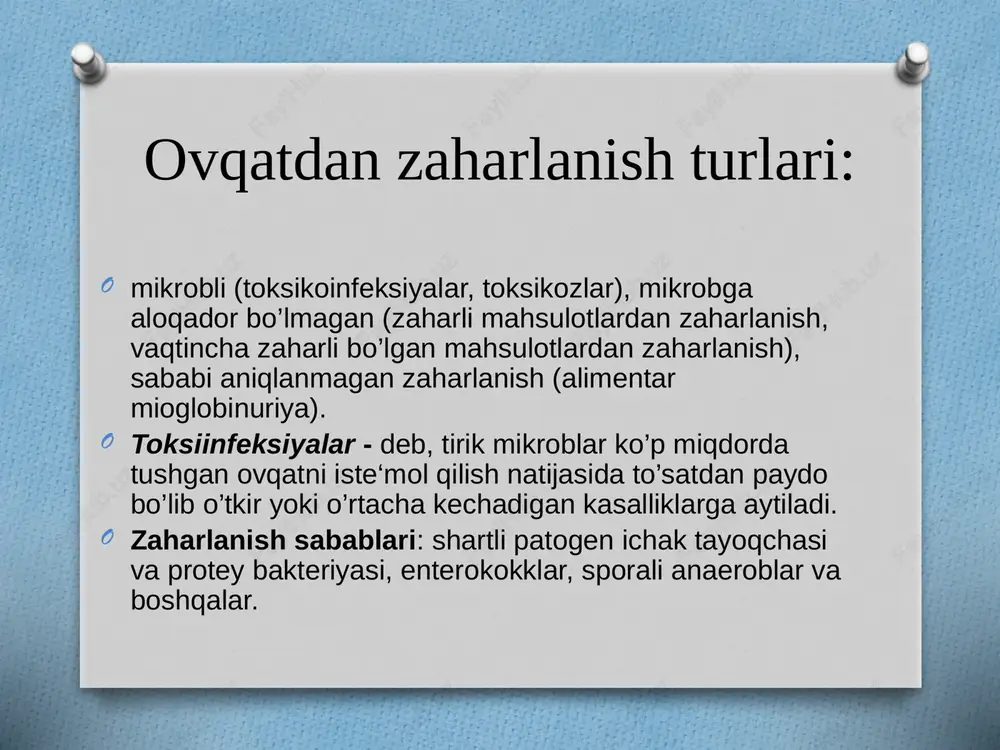 Ovqatdan zaharlanish turlari:

mikrobli (toksikoinfeksiyalar, toksikozlar), mikrobga aloqador bo’lmagan (zaharli mahsulotlardan zaharlanish, vaqtincha zaharli bo’lgan mahsulotlardan zaharlanish), sababi aniqlanmagan zaharlanish (alimentar mioglobinuriya).

Toksiinfeksiyalar - deb, tirik mikroblar ko’p miqdorda tushgan ovqatni iste‘mol qilish natijasida to’satdan paydo bo’lib o’tkir yoki o’rtacha kechadigan kasalliklarga aytiladi.

Zaharlanish sabablari: shartli patogen ichak tayoqchasi va protey bakteriyasi, enterokokklar, sporali anaeroblar va boshqalar.